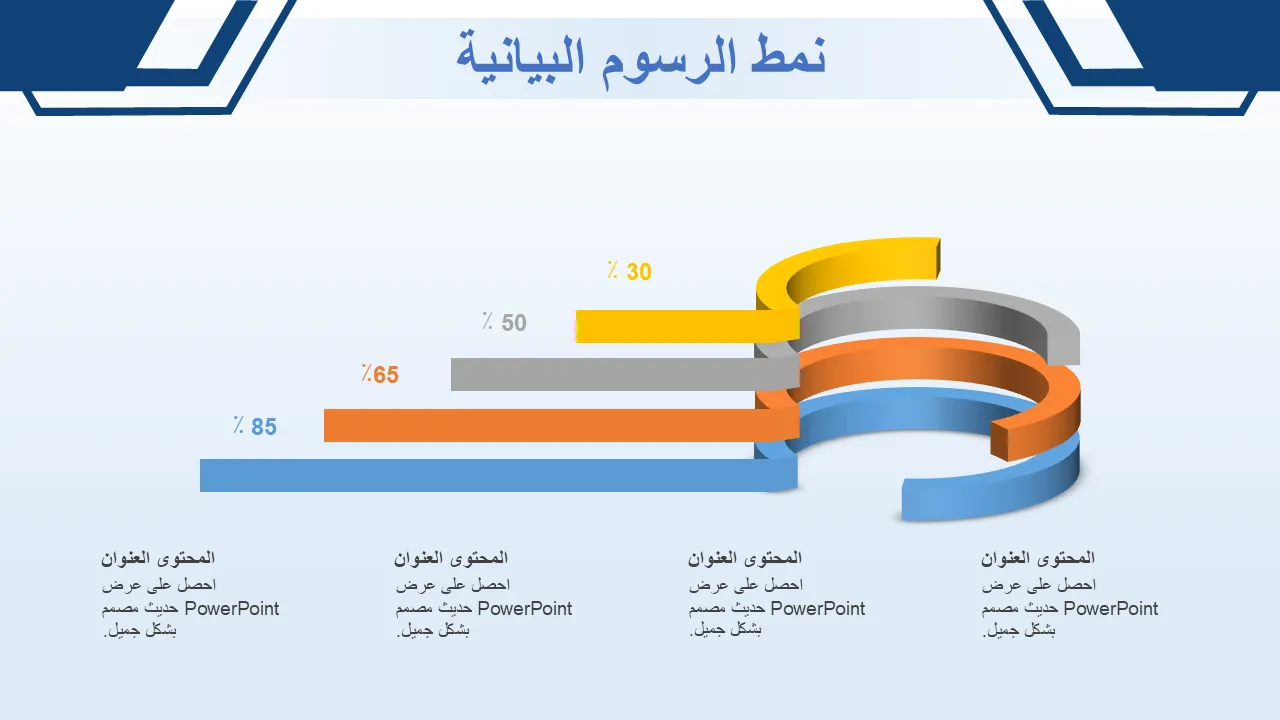 نمط الرسوم البيانية

٪ 30

٪ 50

٪65

٪ 85

المحتوى العنوان
احصل على عرض PowerPoint حديث مصمم بشكل جميل.

المحتوى العنوان
احصل على عرض PowerPoint حديث مصمم بشكل جميل.

المحتوى العنوان
احصل على عرض PowerPoint حديث مصمم بشكل جميل.

المحتوى العنوان
احصل على عرض PowerPoint حديث مصمم بشكل جميل.